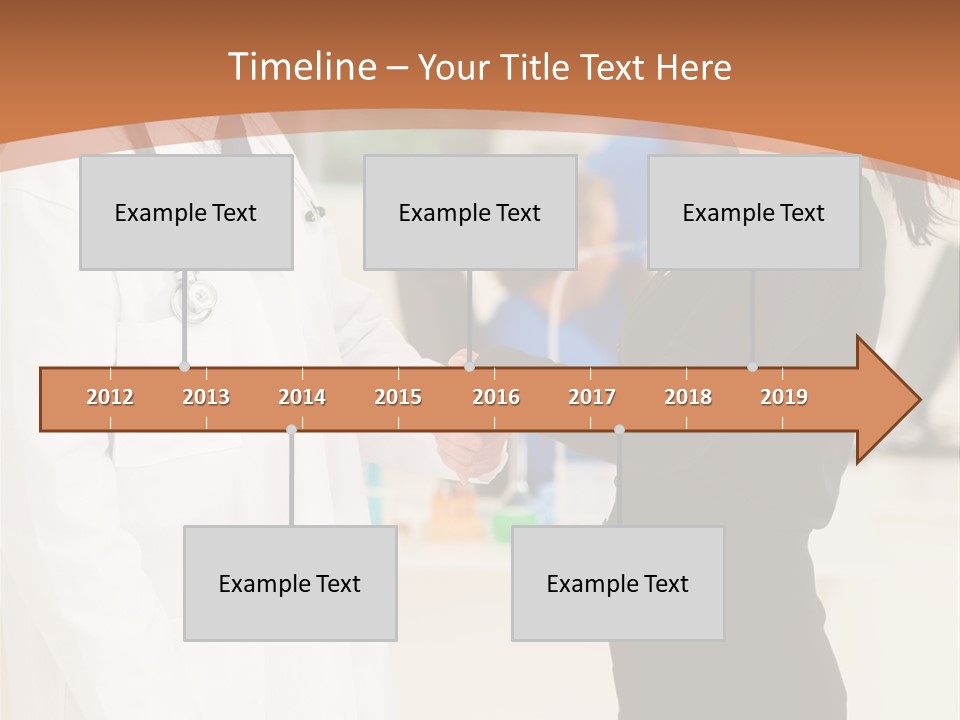 Timeline – Your Title Text Here

Example Text

Example Text

Example Text

2012 2013 2014 2015 2016 2017 2018 2019

Example Text

Example Text